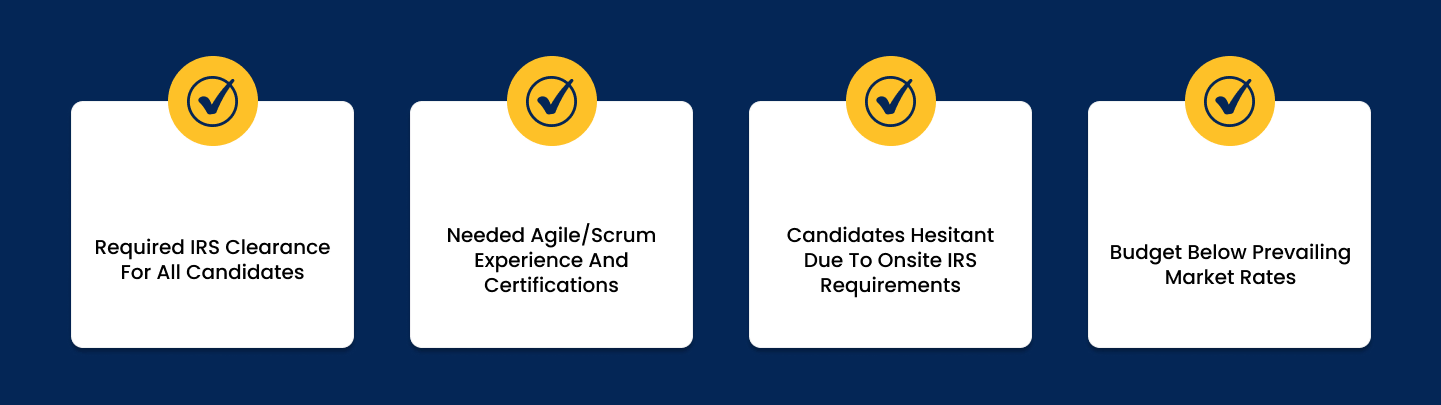 Required IRS Clearance For All Candidates

Needed Agile/Scrum Experience And Certifications

Candidates Hesitant Due To Onsite IRS Requirements

Budget Below Prevailing Market Rates